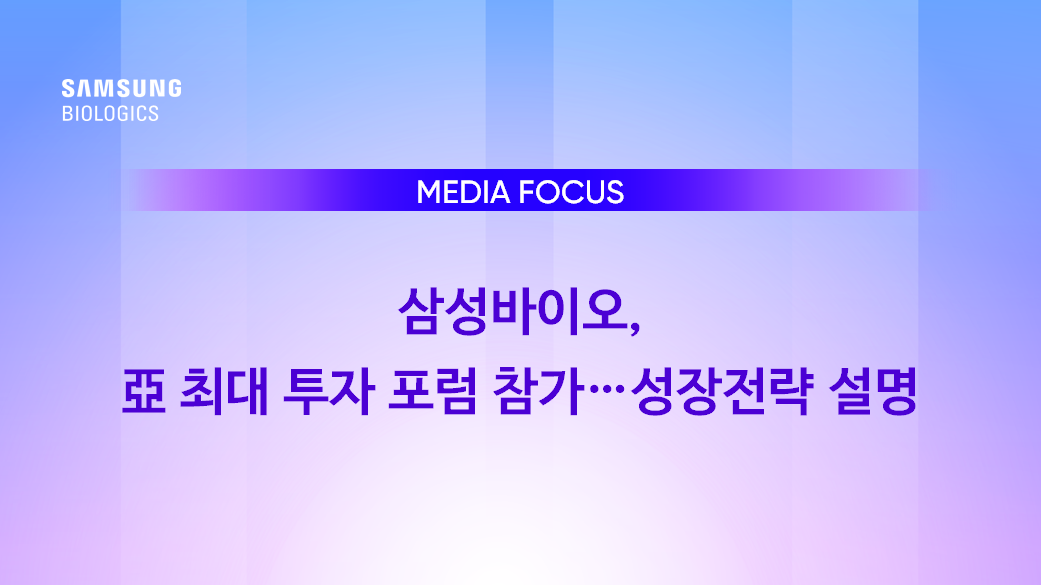 SAMSUNG
BIOLOGICS

MEDIA FOCUS

삼성바이오,
亞 최대 투자 포럼 참가…성장전략 설명